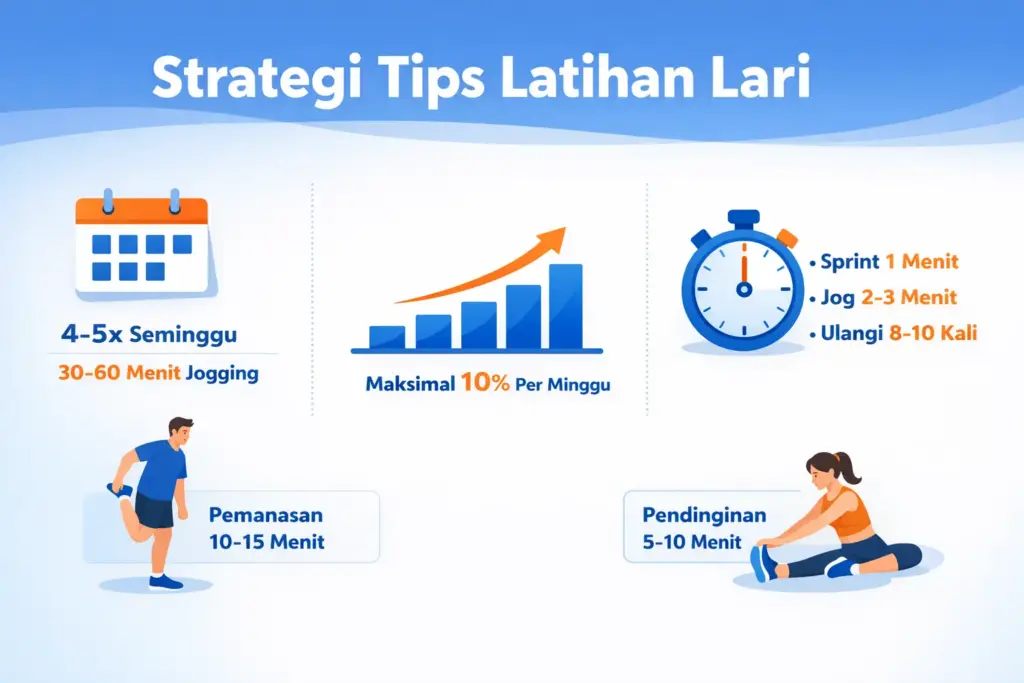 Strategi Tips Latihan Lari

4-5x Seminggu
30-60 Menit Jogging

Maksimal 10% Per Minggu

• Sprint 1 Menit
• Jog 2-3 Menit
• Ulangi 8-10 Kali

Pemanasan
10-15 Menit

Pendinginan
5-10 Menit